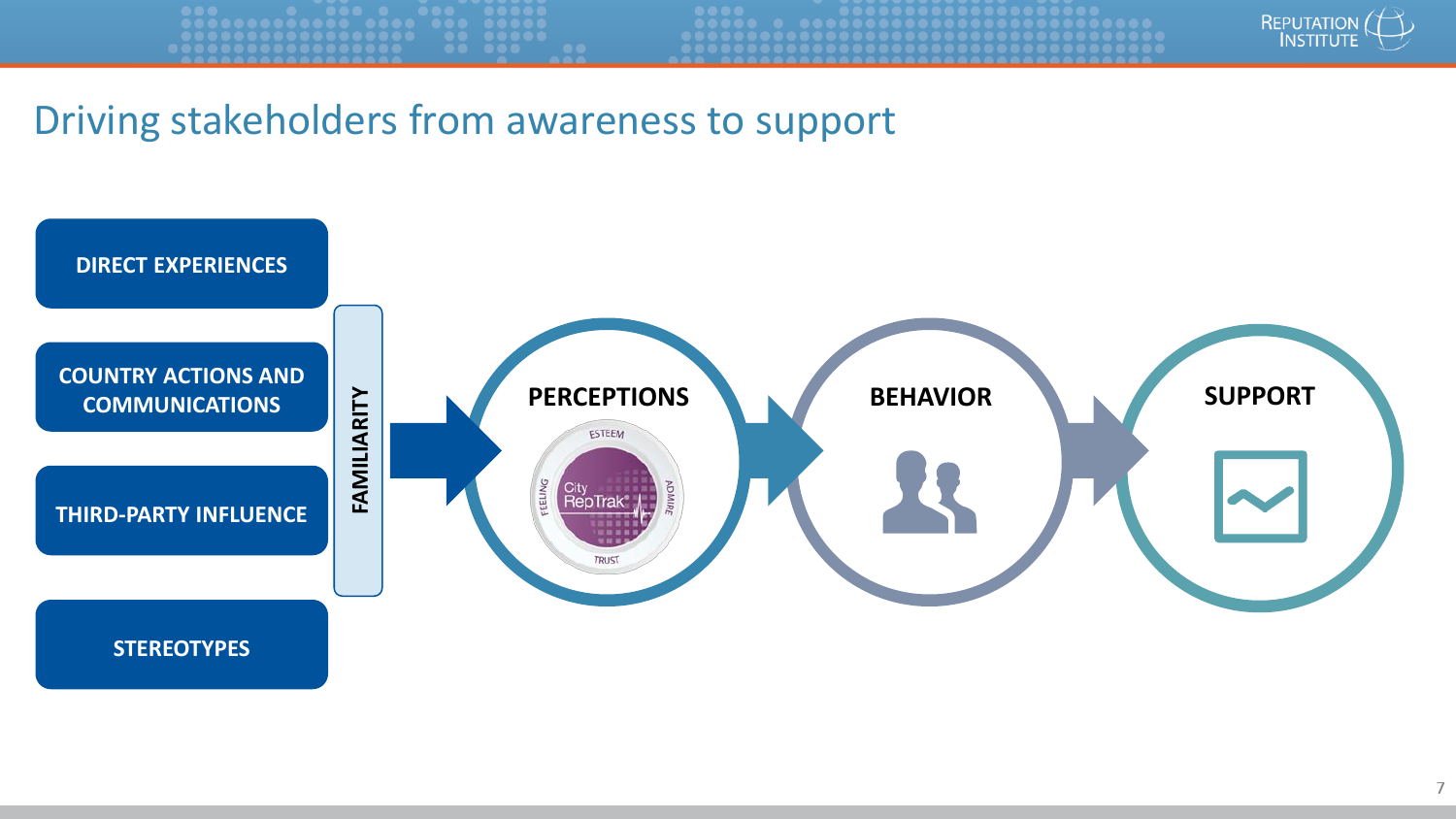 REPUTATION INSTITUTE

Driving stakeholders from awareness to support

DIRECT EXPERIENCES

COUNTRY ACTIONS AND COMMUNICATIONS

THIRD-PARTY INFLUENCE

STEREOTYPES

FAMILIARITY

PERCEPTIONS

ESTEEM
FEELING
City RepTrak
ADMIRE
TRUST

BEHAVIOR

SUPPORT

7